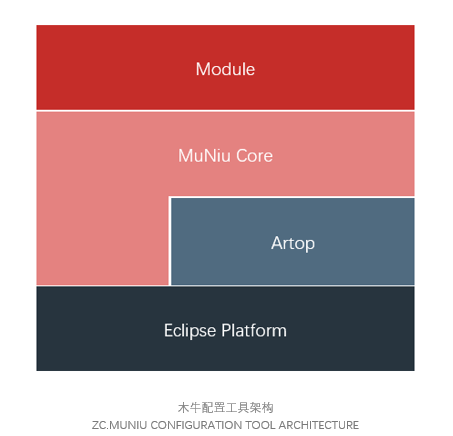 Module

MuNiu Core

Artop

Eclipse Platform

木牛配置工具架构
ZC.MUNIU CONFIGURATION TOOL ARCHITECTURE